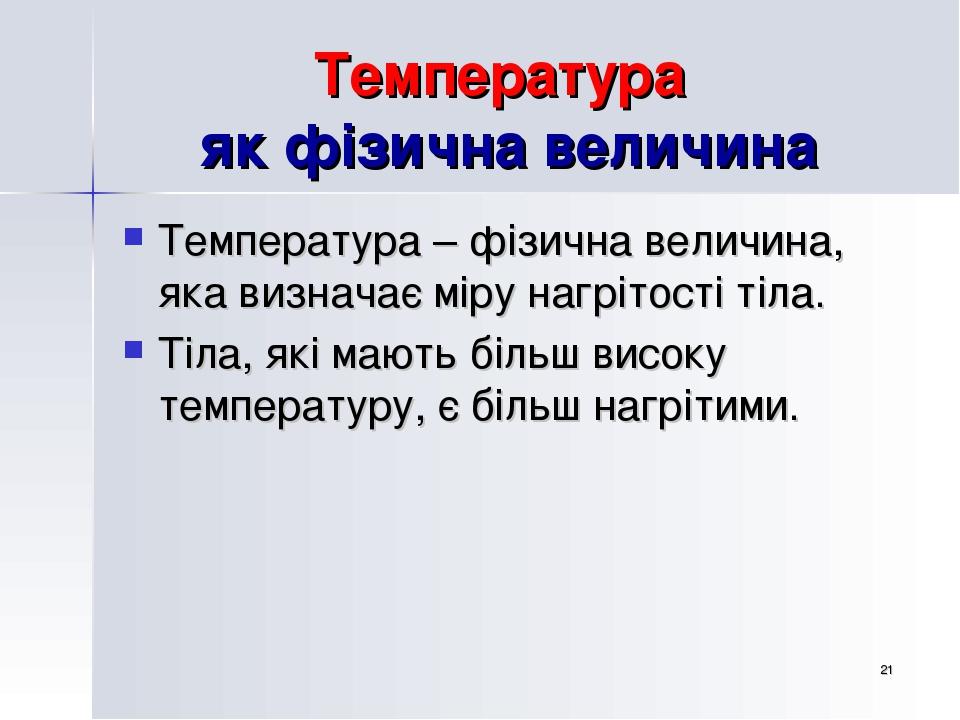 Температура
як фізична величина

Температура – фізична величина, яка визначає міру нагрітості тіла.

Тіла, які мають більш високу температуру, є більш нагрітими.

21